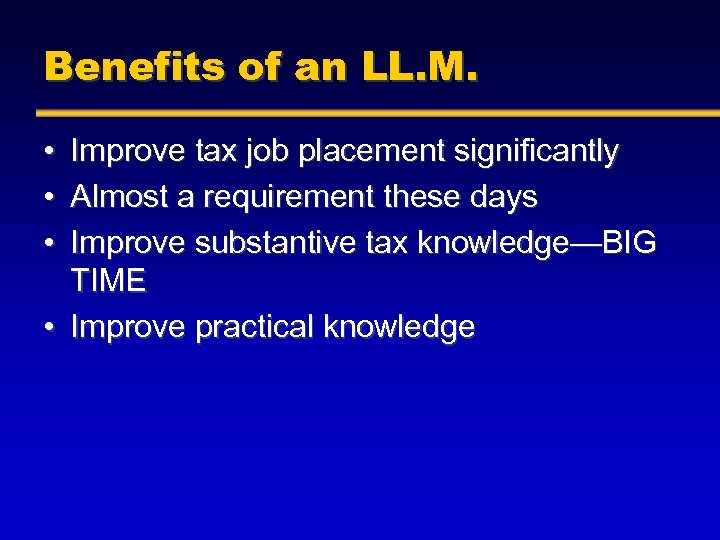 Benefits of an LL.M.

• Improve tax job placement significantly
• Almost a requirement these days
• Improve substantive tax knowledge—BIG TIME
• Improve practical knowledge